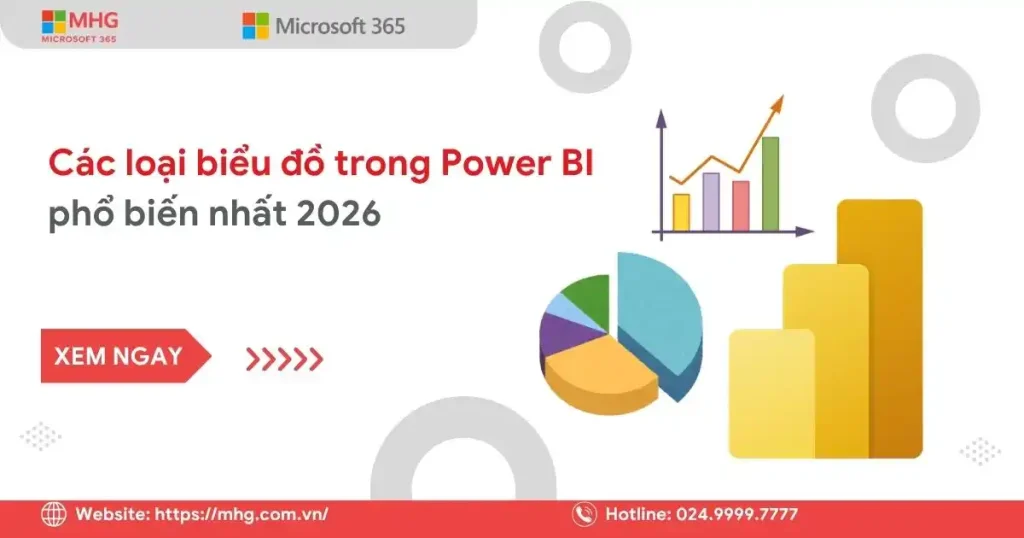 MHG
MICROSOFT 365

Microsoft 365

Các loại biểu đồ trong Power BI phổ biến nhất 2026

XEM NGAY

Website: https://mhg.com.vn/

Hotline: 024.9999.7777